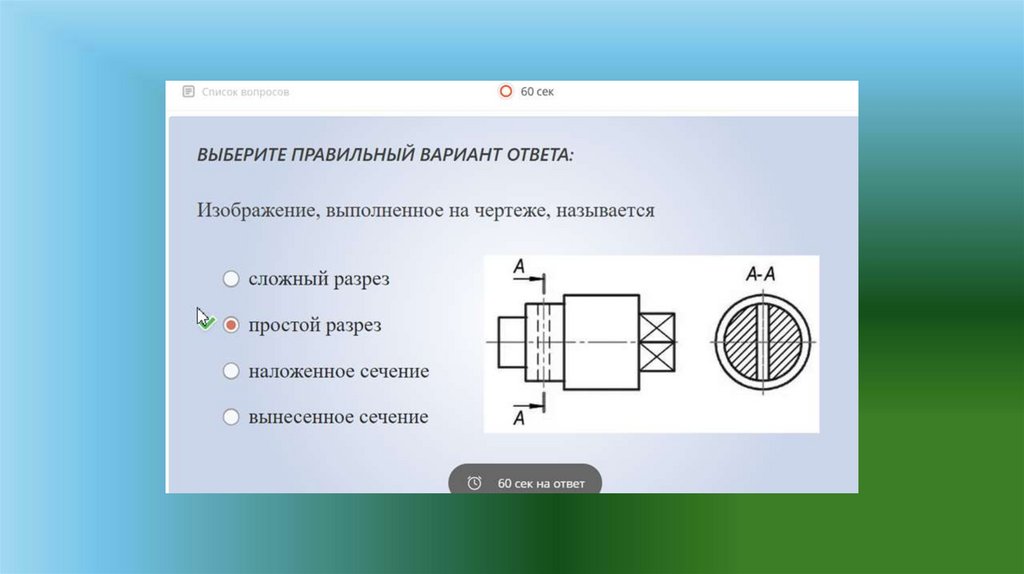 Список вопросов

60 сек

ВЫБЕРИТЕ ПРАВИЛЬНЫЙ ВАРИАНТ ОТВЕТА:

Изображение, выполненное на чертеже, называется

сложный разрез

простой разрез

наложенное сечение

вынесенное сечение

A

A

A-A

60 сек на ответ